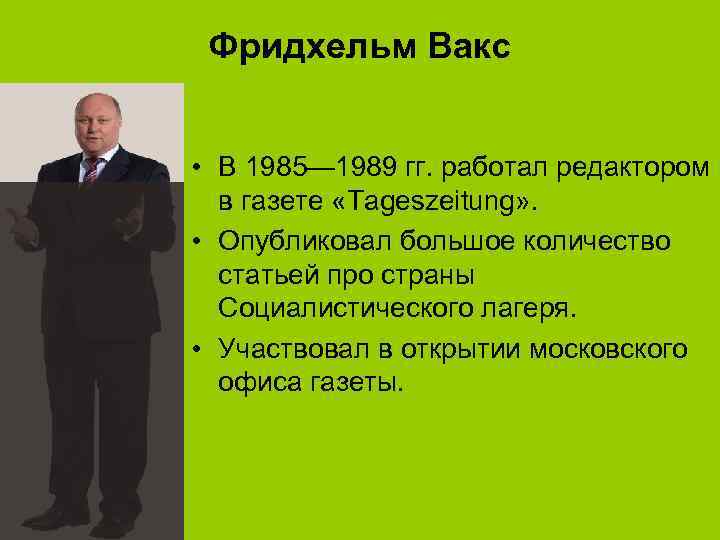 Фридхельм Вакс

• В 1985—1989 гг. работал редактором в газете «Tageszeitung».
• Опубликовал большое количество статьей про страны Социалистического лагеря.
• Участвовал в открытии московского офиса газеты.